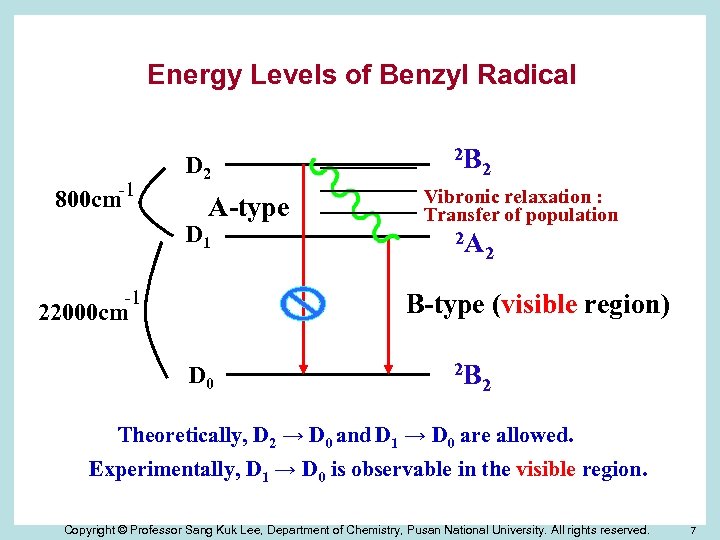 Energy Levels of Benzyl Radical

$D_2$

$^2B_2$

$800cm^{-1}$

A-type

Vibronic relaxation : Transfer of population

$D_1$

$^2A_2$

$22000cm^{-1}$

B-type (visible region)

$D_0$

$^2B_2$

Theoretically, $D_2 \rightarrow D_0$ and $D_1 \rightarrow D_0$ are allowed.

Experimentally, $D_1 \rightarrow D_0$ is observable in the visible region.

Copyright © Professor Sang Kuk Lee, Department of Chemistry, Pusan National University. All rights reserved. 7